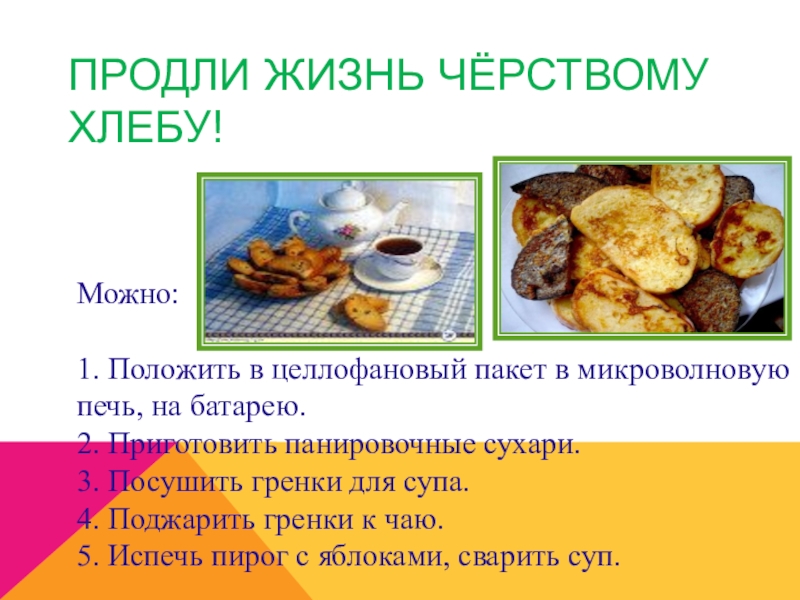 ПРОДЛИ ЖИЗНЬ ЧЁРСТВОМУ ХЛЕБУ!

Можно:

1. Положить в целлофановый пакет в микроволновую печь, на батарею.
2. Приготовить панировочные сухари.
3. Посушить гренки для супа.
4. Поджарить гренки к чаю.
5. Испечь пирог с яблоками, сварить суп.